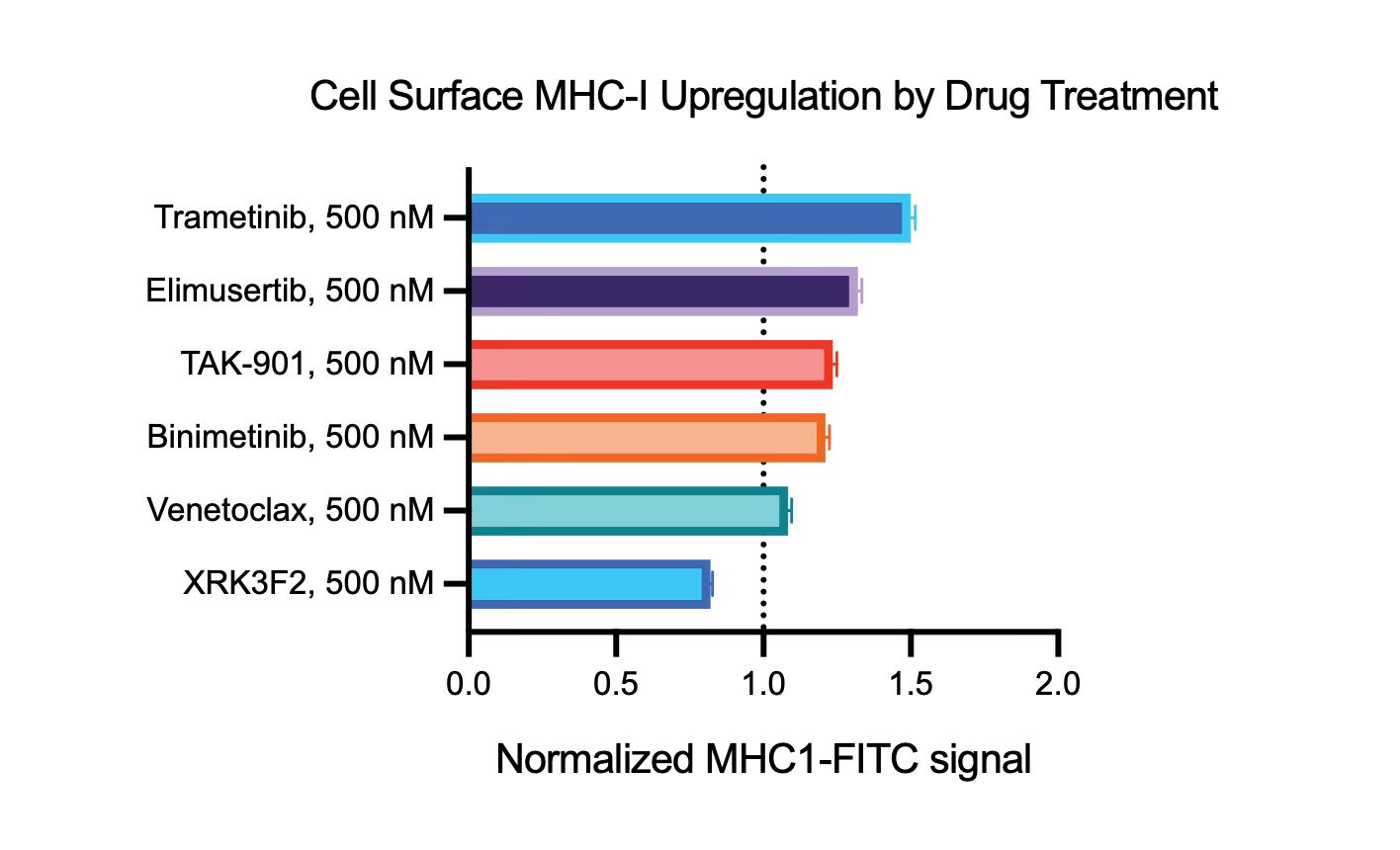 Cell Surface MHC-I Upregulation by Drug Treatment

Trametinib, 500 nM
Elimusertib, 500 nM
TAK-901, 500 nM
Binimetinib, 500 nM
Venetoclax, 500 nM
XRK3F2, 500 nM

0.0
0.5
1.0
1.5
2.0

Normalized MHC1-FITC signal